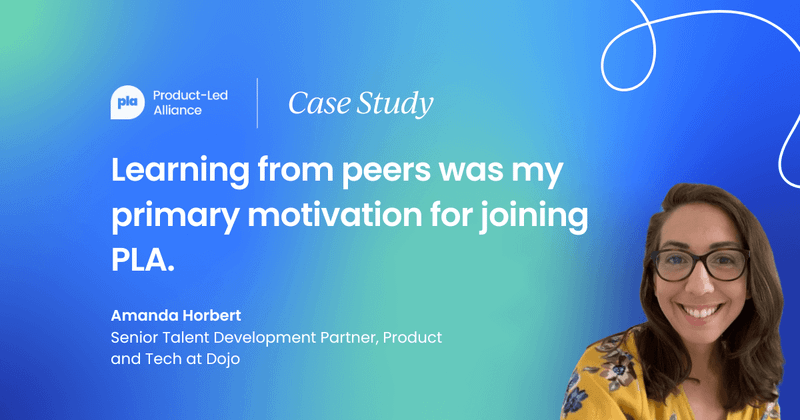 pla Product-Led Alliance

Case Study

Learning from peers was my primary motivation for joining PLA.

Amanda Horbert
Senior Talent Development Partner, Product and Tech at Dojo